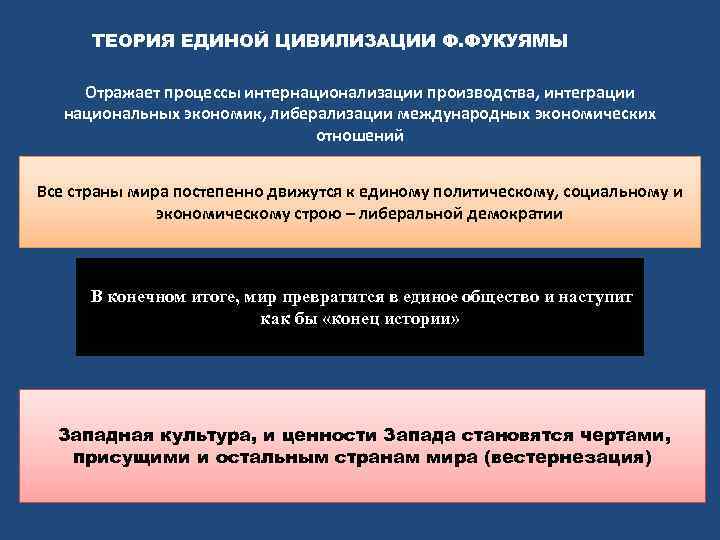 ТЕОРИЯ ЕДИНОЙ ЦИВИЛИЗАЦИИ Ф.ФУКУЯМЫ

Отражает процессы интернационализации производства, интеграции национальных экономик, либерализации международных экономических отношений

Все страны мира постепенно движутся к единому политическому, социальному и экономическому строю – либеральной демократии

В конечном итоге, мир превратится в единое общество и наступит как бы «конец истории»

Западная культура, и ценности Запада становятся чертами, присущими и остальным странам мира (вестернезация)